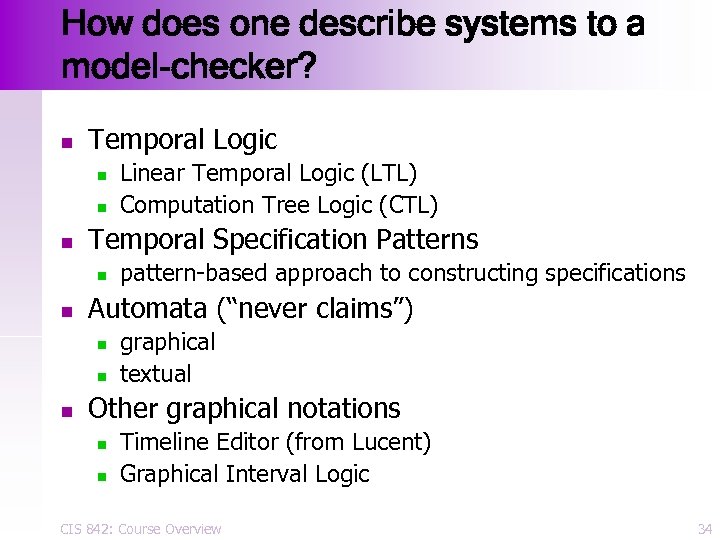 How does one describe systems to a model-checker?

- Temporal Logic
  - Linear Temporal Logic (LTL)
  - Computation Tree Logic (CTL)
- Temporal Specification Patterns
  - pattern-based approach to constructing specifications
- Automata (“never claims”)
  - graphical
  - textual
- Other graphical notations
  - Timeline Editor (from Lucent)
  - Graphical Interval Logic

CIS 842: Course Overview

34